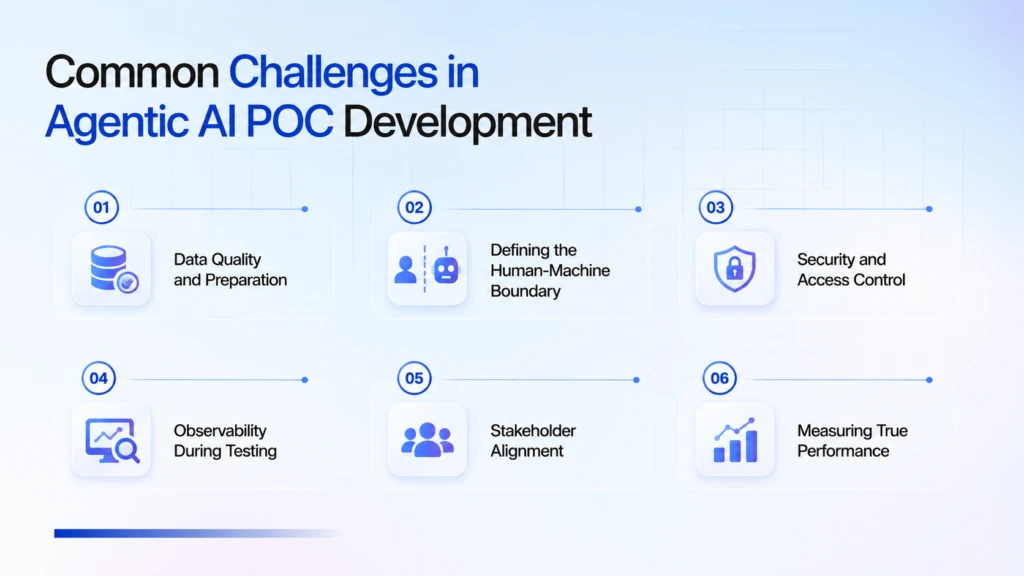 Common Challenges in Agentic AI POC Development

01
Data Quality and Preparation

02
Defining the Human-Machine Boundary

03
Security and Access Control

04
Observability During Testing

05
Stakeholder Alignment

06
Measuring True Performance